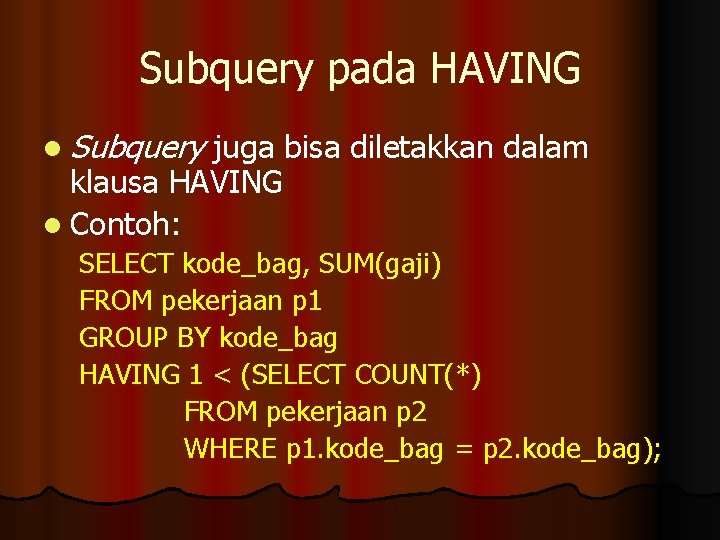 Subquery pada HAVING

• Subquery juga bisa diletakkan dalam klausa HAVING
• Contoh:

SELECT kode_bag, SUM(gaji)
FROM pekerjaan p1
GROUP BY kode_bag
HAVING 1 < (SELECT COUNT(*)
FROM pekerjaan p2
WHERE p1.kode_bag = p2.kode_bag);